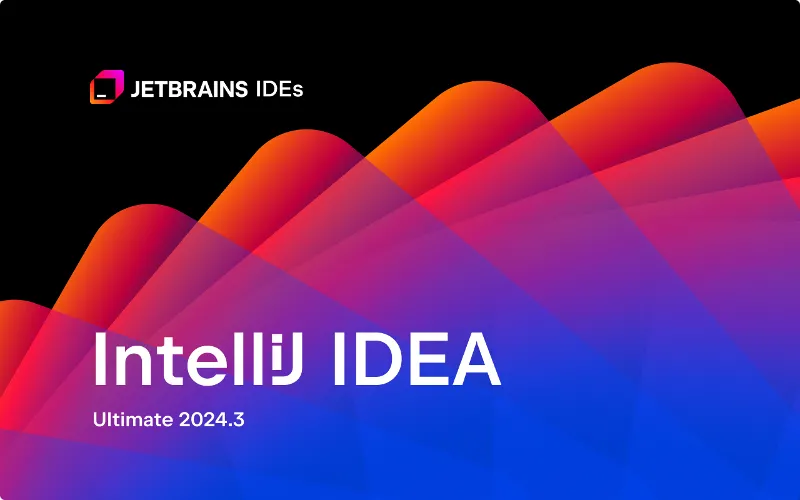 JETBRAINS IDEs

IntelliJ IDEA

Ultimate 2024.3